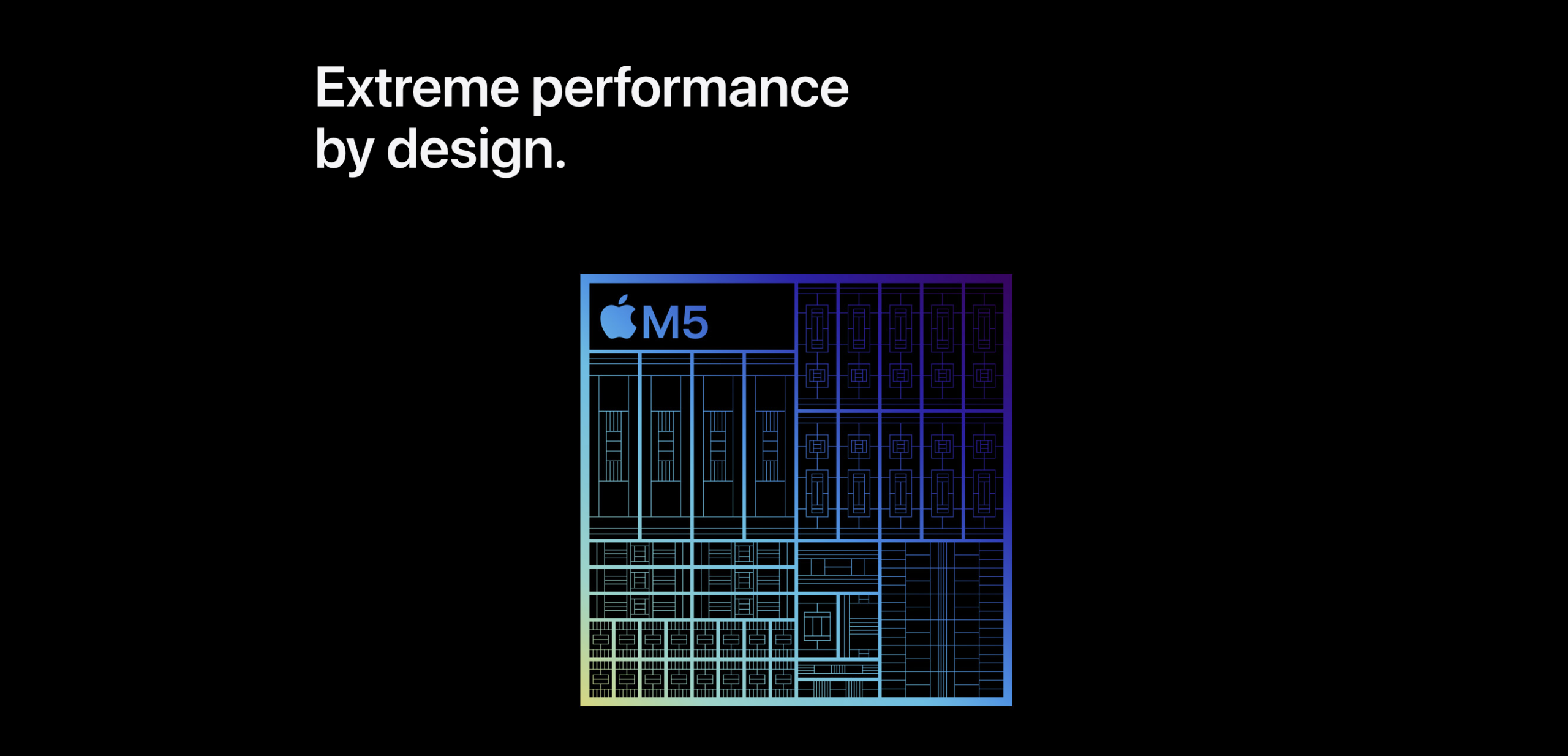 Extreme performance by design.

M5